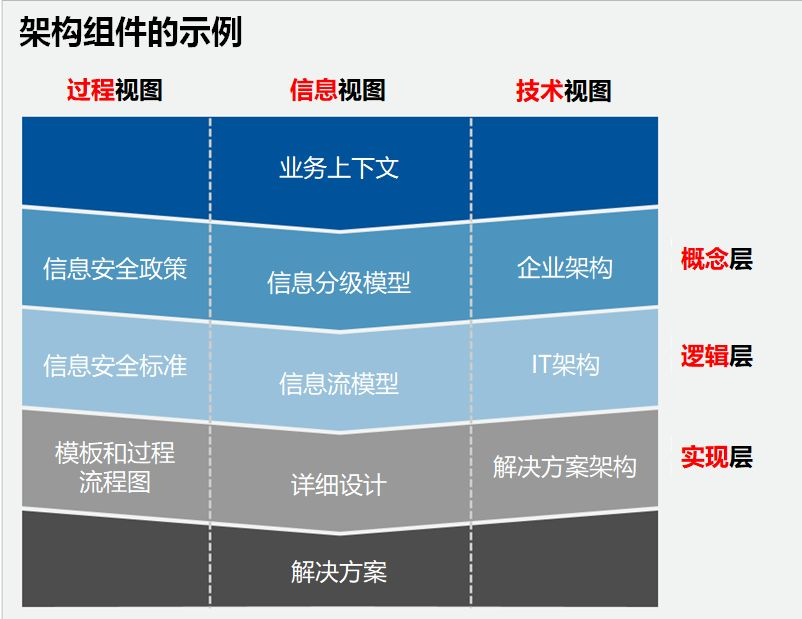 架构组件的示例

过程视图 信息视图 技术视图

业务上下文

信息安全政策 信息分级模型 企业架构 概念层

信息安全标准 信息流模型 IT架构 逻辑层

模板和过程流程图 详细设计 解决方案架构 实现层

解决方案